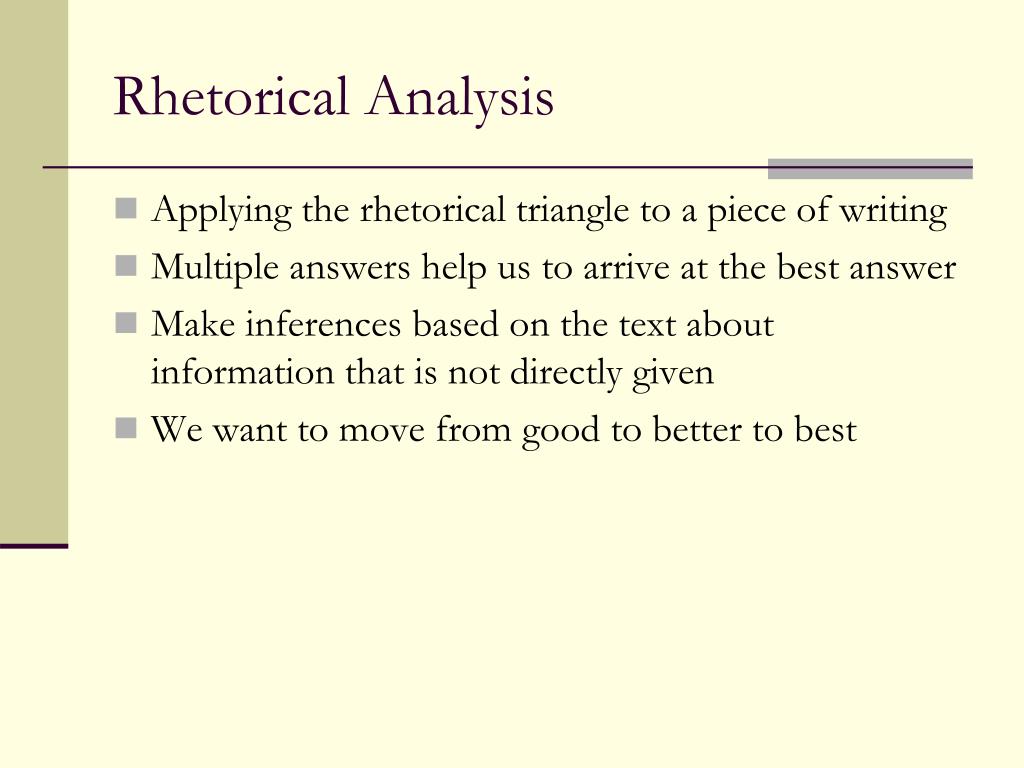 Rhetorical Analysis

- Applying the rhetorical triangle to a piece of writing
- Multiple answers help us to arrive at the best answer
- Make inferences based on the text about information that is not directly given
- We want to move from good to better to best